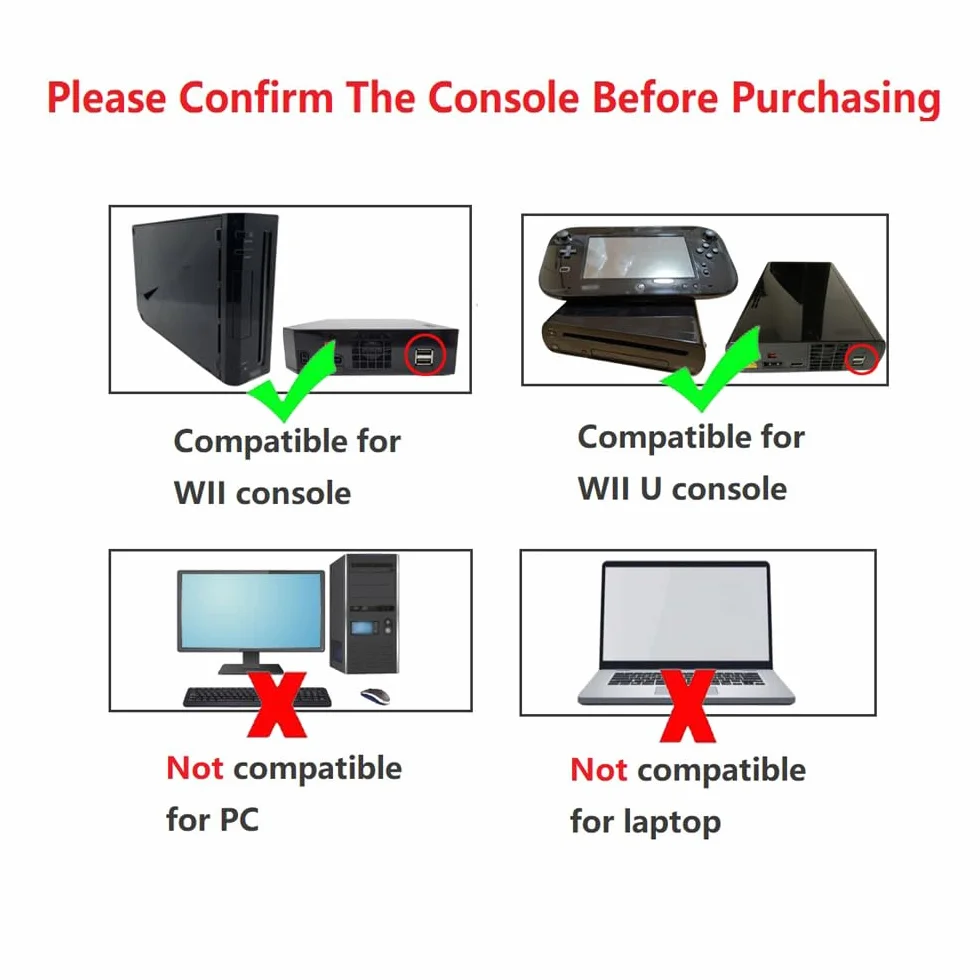 Please Confirm The Console Before Purchasing

Compatible for WII console

Compatible for WII U console

Not compatible for PC

Not compatible for laptop